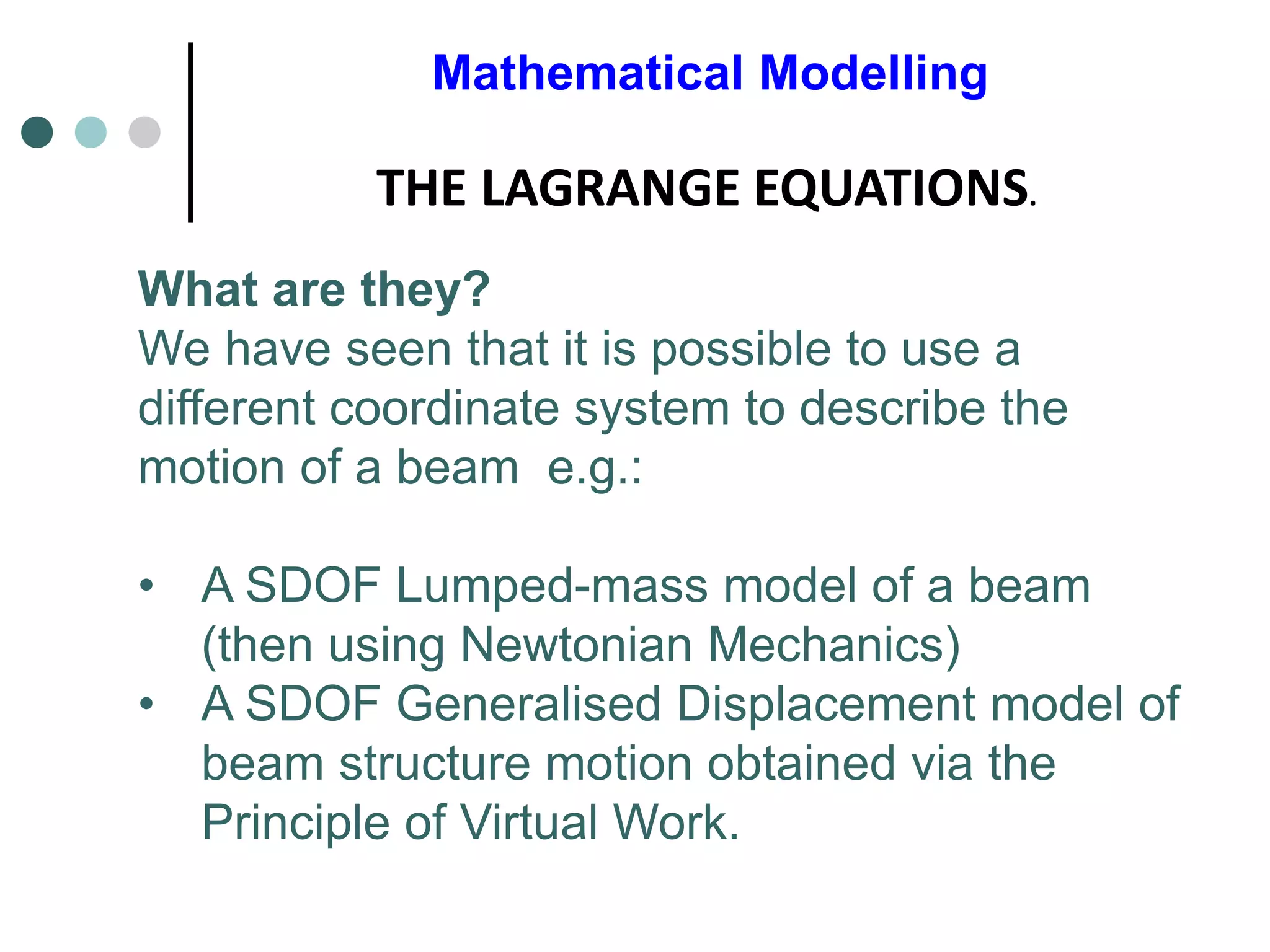 Mathematical Modelling

THE LAGRANGE EQUATIONS.

What are they?
We have seen that it is possible to use a different coordinate system to describe the motion of a beam  e.g.:

• A SDOF Lumped-mass model of a beam (then using Newtonian Mechanics)
• A SDOF Generalised Displacement model of beam structure motion obtained via the Principle of Virtual Work.